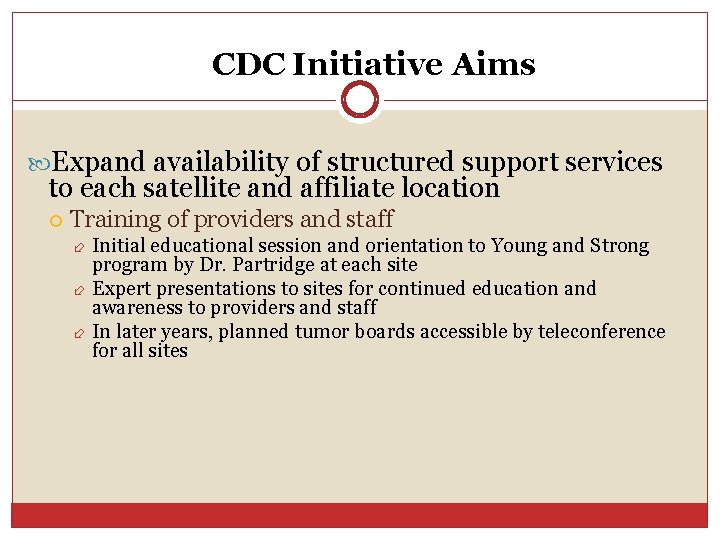 CDC Initiative Aims

Expand availability of structured support services to each satellite and affiliate location

Training of providers and staff

Initial educational session and orientation to Young and Strong program by Dr. Partridge at each site

Expert presentations to sites for continued education and awareness to providers and staff

In later years, planned tumor boards accessible by teleconference for all sites